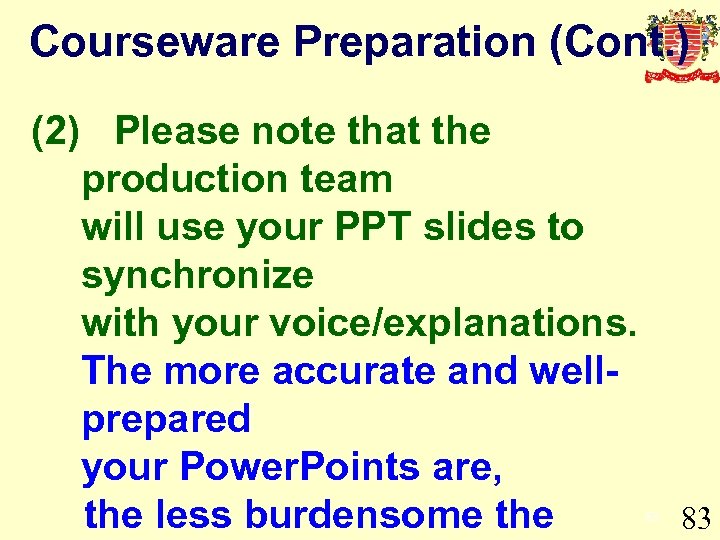 Courseware Preparation (Cont.)

(2) Please note that the production team will use your PPT slides to synchronize with your voice/explanations. The more accurate and well-prepared your PowerPoints are, the less burdensome the

83